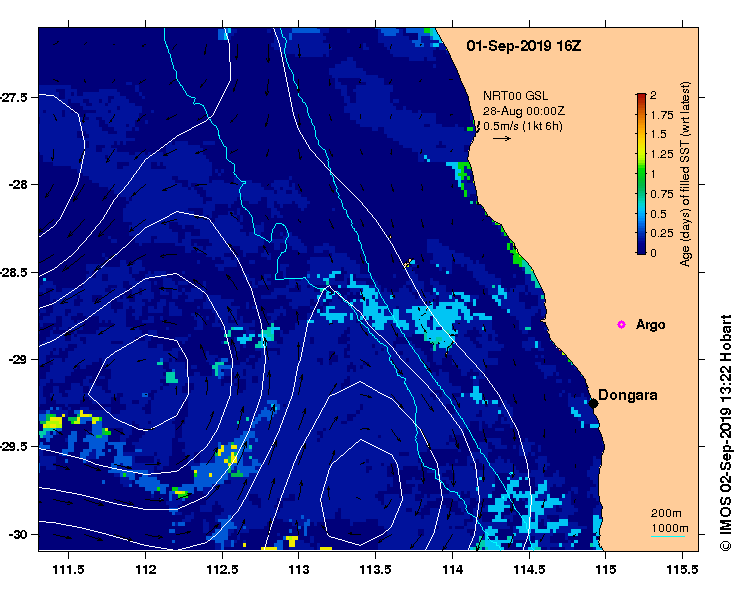 01-Sep-2019 16Z

NRT00 GSL
28-Aug 00:00Z
0.5m/s (1kt 6h)

2
1.75
1.5
1.25
1
0.75
0.5
0.25
0
Age (days) of filled SST (wrt latest)

Argo

Dongara

200m
1000m

-27.5
-28
-28.5
-29
-29.5
-30

111.5
112
112.5
113
113.5
114
114.5
115
115.5

© IMOS 02-Sep-2019 13:22 Hobart